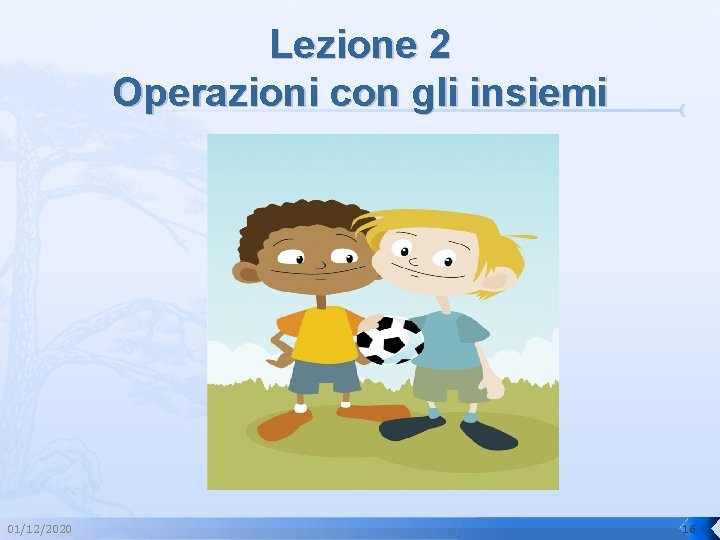 Lezione 2
Operazioni con gli insiemi

01/12/2020

16